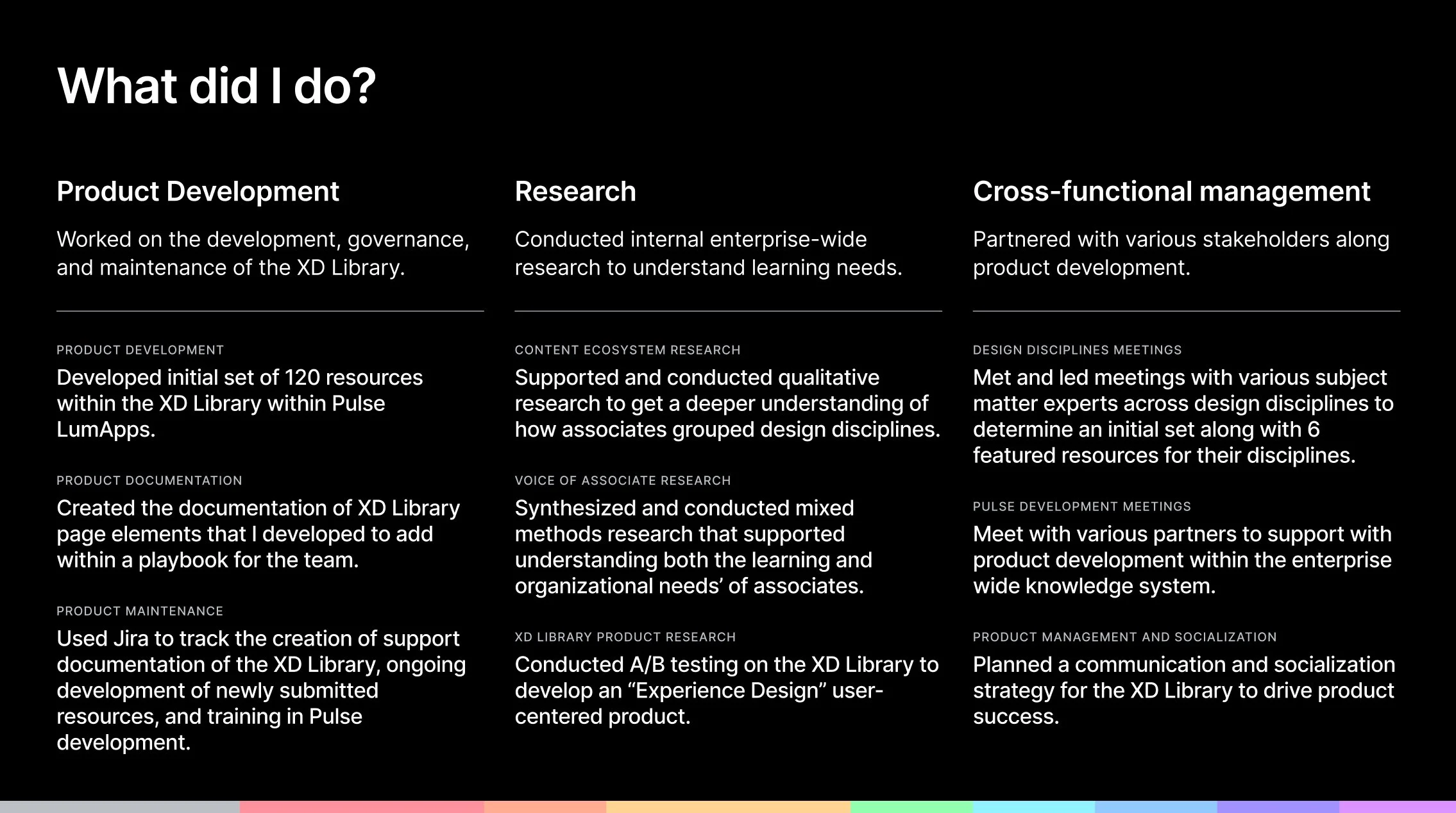 What did I do?

Product Development

Worked on the development, governance, and maintenance of the XD Library.

PRODUCT DEVELOPMENT

Developed initial set of 120 resources within the XD Library within Pulse LumApps.

PRODUCT DOCUMENTATION

Created the documentation of XD Library page elements that I developed to add within a playbook for the team.

PRODUCT MAINTENANCE

Used Jira to track the creation of support documentation of the XD Library, ongoing development of newly submitted resources, and training in Pulse development.

Research

Conducted internal enterprise-wide research to understand learning needs.

CONTENT ECOSYSTEM RESEARCH

Supported and conducted qualitative research to get a deeper understanding of how associates grouped design disciplines.

VOICE OF ASSOCIATE RESEARCH

Synthesized and conducted mixed methods research that supported understanding both the learning and organizational needs' of associates.

XD LIBRARY PRODUCT RESEARCH

Conducted A/B testing on the XD Library to develop an "Experience Design" user-centered product.

Cross-functional management

Partnered with various stakeholders along product development.

DESIGN DISCIPLINES MEETINGS

Met and led meetings with various subject matter experts across design disciplines to determine an initial set along with 6 featured resources for their disciplines.

PULSE DEVELOPMENT MEETINGS

Meet with various partners to support with product development within the enterprise wide knowledge system.

PRODUCT MANAGEMENT AND SOCIALIZATION

Planned a communication and socialization strategy for the XD Library to drive product success.